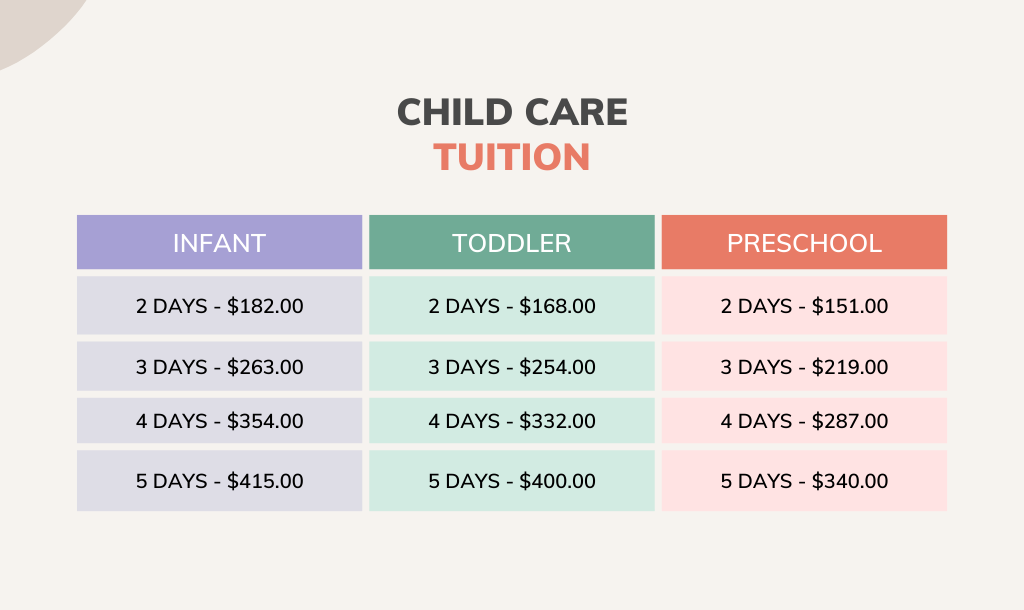 CHILD CARE
TUITION

| INFANT | TODDLER | PRESCHOOL |
|---|---|---|
| 2 DAYS - \$182.00 | 2 DAYS - \$168.00 | 2 DAYS - \$151.00 |
| 3 DAYS - \$263.00 | 3 DAYS - \$254.00 | 3 DAYS - \$219.00 |
| 4 DAYS - \$354.00 | 4 DAYS - \$332.00 | 4 DAYS - \$287.00 |
| 5 DAYS - \$415.00 | 5 DAYS - \$400.00 | 5 DAYS - \$340.00 |